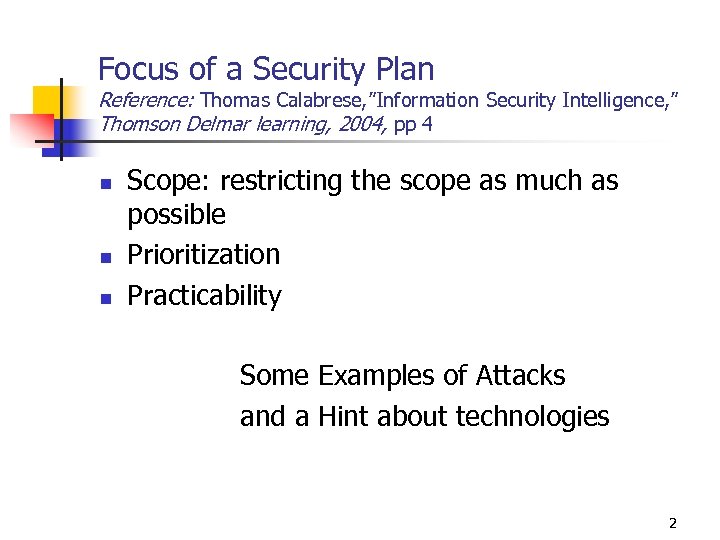 Focus of a Security Plan
Reference: Thomas Calabrese,"Information Security Intelligence," Thomson Delmar learning, 2004, pp 4

- Scope: restricting the scope as much as possible
- Prioritization
- Practicability

Some Examples of Attacks
and a Hint about technologies

2